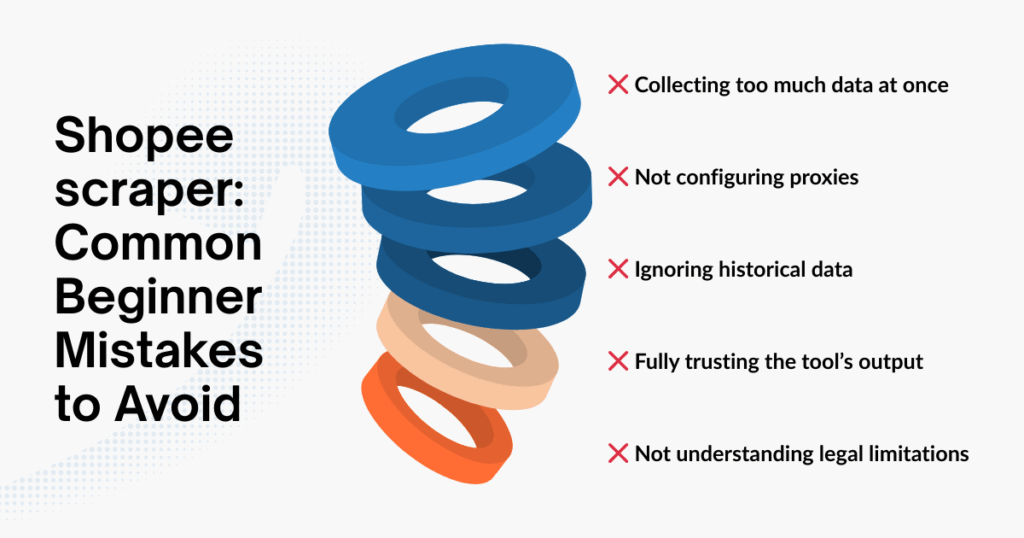 Shopee scraper: Common Beginner Mistakes to Avoid

❌ Collecting too much data at once

❌ Not configuring proxies

❌ Ignoring historical data

❌ Fully trusting the tool's output

❌ Not understanding legal limitations